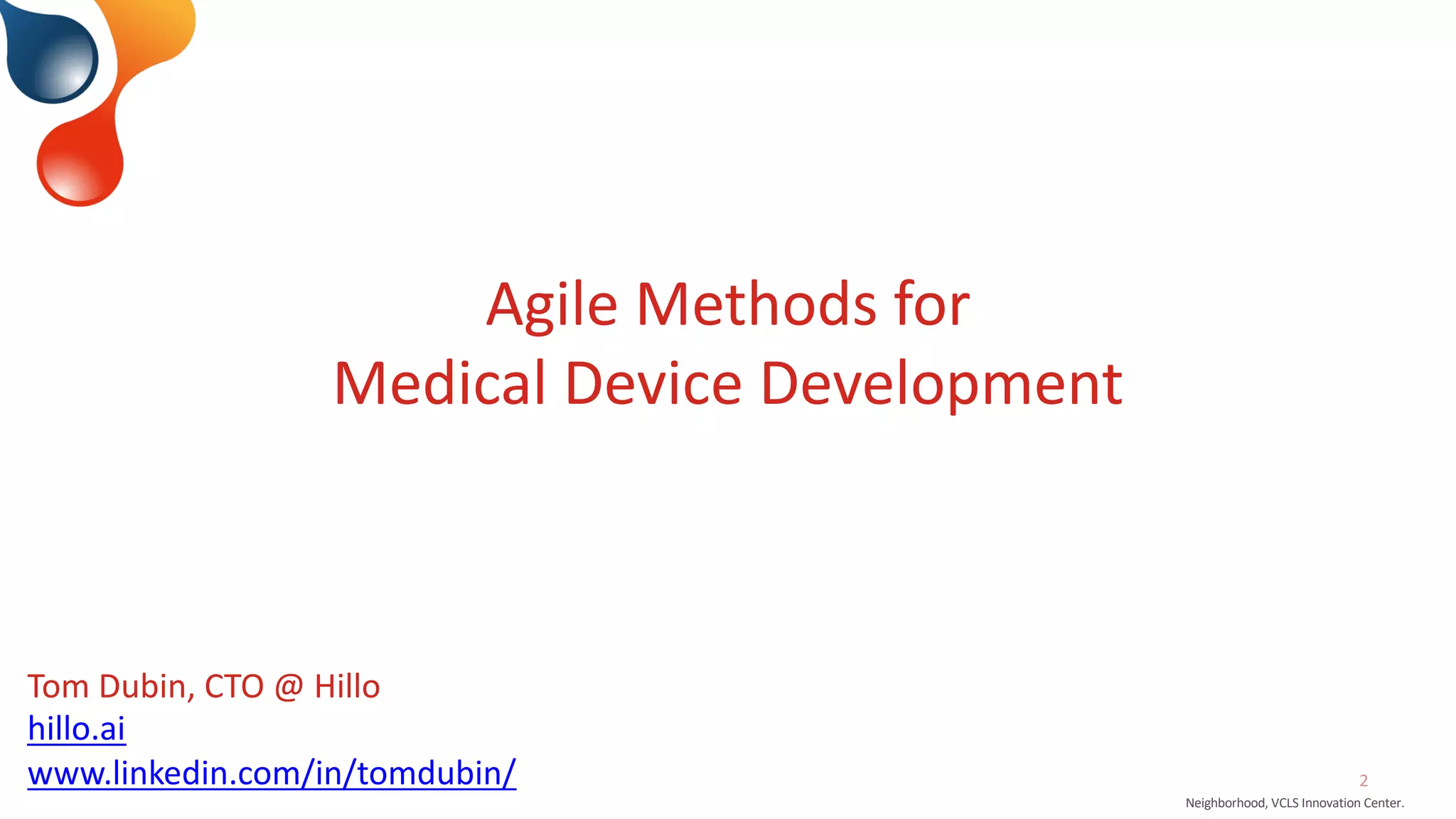 Agile Methods for
Medical Device Development

Tom Dubin, CTO @ Hillo
hillo.ai
www.linkedin.com/in/tomdubin/

2

Neighborhood, VCLS Innovation Center.